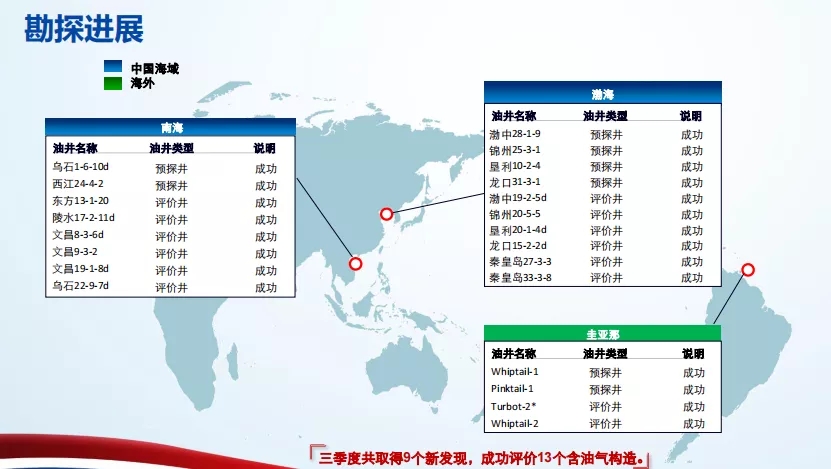 勘探进展

中国海域
海外

南海

| 油井名称 | 油井类型 | 说明 |
|---|---|---|
| 乌石1-6-10d | 预探井 | 成功 |
| 西江24-4-2 | 预探井 | 成功 |
| 东方13-1-20 | 评价井 | 成功 |
| 陵水17-2-11d | 评价井 | 成功 |
| 文昌8-3-6d | 评价井 | 成功 |
| 文昌9-3-2 | 评价井 | 成功 |
| 文昌19-1-8d | 评价井 | 成功 |
| 乌石22-9-7d | 评价井 | 成功 |

渤海

| 油井名称 | 油井类型 | 说明 |
|---|---|---|
| 渤中28-1-9 | 预探井 | 成功 |
| 锦州25-3-1 | 预探井 | 成功 |
| 垦利10-2-4 | 预探井 | 成功 |
| 龙口31-3-1 | 预探井 | 成功 |
| 渤中19-2-5d | 评价井 | 成功 |
| 锦州20-5-5 | 评价井 | 成功 |
| 垦利20-1-4d | 评价井 | 成功 |
| 龙口15-2-2d | 评价井 | 成功 |
| 秦皇岛27-3-3 | 评价井 | 成功 |
| 秦皇岛33-3-8 | 评价井 | 成功 |

圭亚那

| 油井名称 | 油井类型 | 说明 |
|---|---|---|
| Whiptail-1 | 预探井 | 成功 |
| Pinktail-1 | 预探井 | 成功 |
| Turbot-2* | 评价井 | 成功 |
| Whiptail-2 | 评价井 | 成功 |

三季度共取得9个新发现，成功评价13个含油气构造。